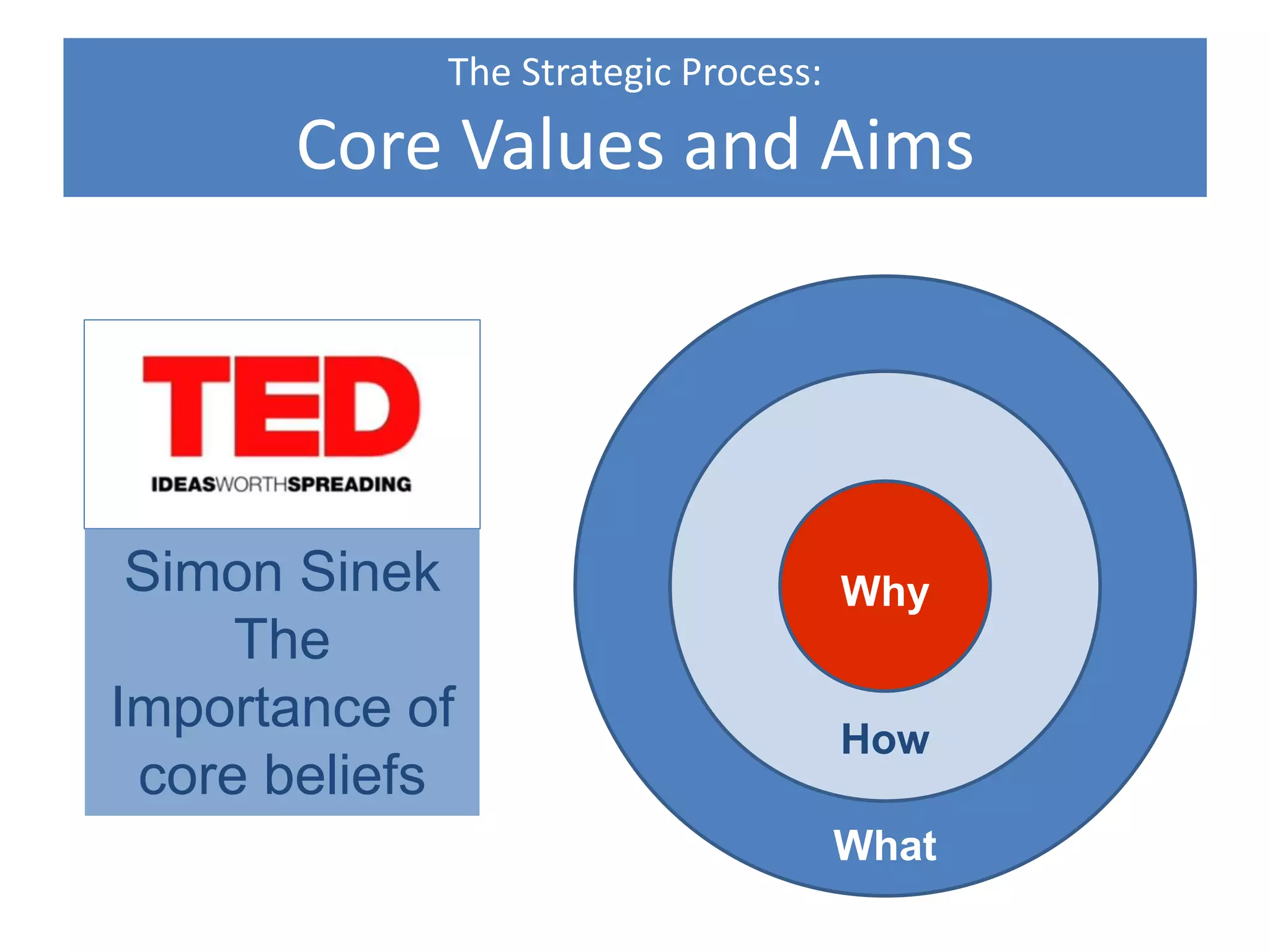 The Strategic Process:

Core Values and Aims

TED

IDEASWORTHSPREADING

Simon Sinek
The
Importance of
core beliefs

Why

How

What